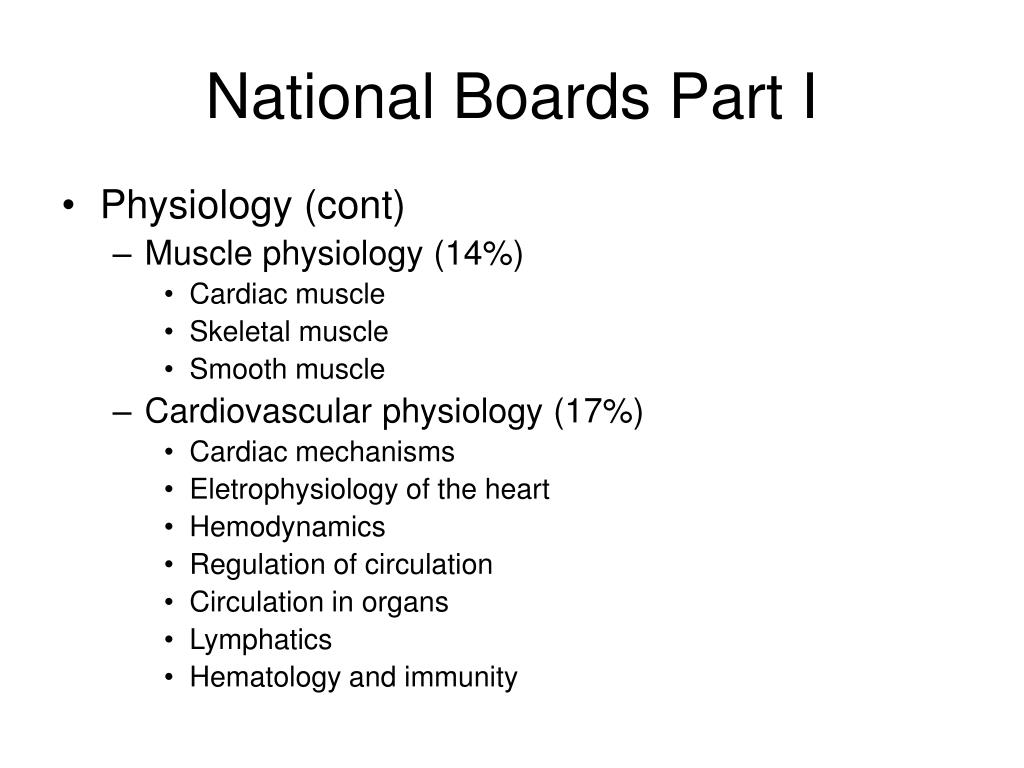 National Boards Part I

• Physiology (cont)
– Muscle physiology (14%)
• Cardiac muscle
• Skeletal muscle
• Smooth muscle
– Cardiovascular physiology (17%)
• Cardiac mechanisms
• Eletrophysiology of the heart
• Hemodynamics
• Regulation of circulation
• Circulation in organs
• Lymphatics
• Hematology and immunity